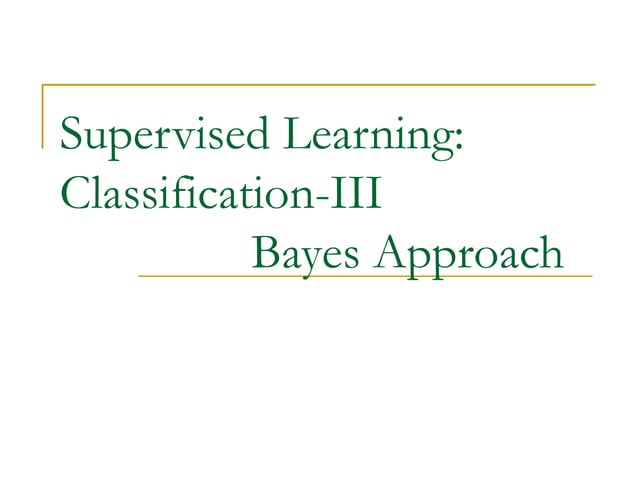 Supervised Learning: Classification-III

Bayes Approach